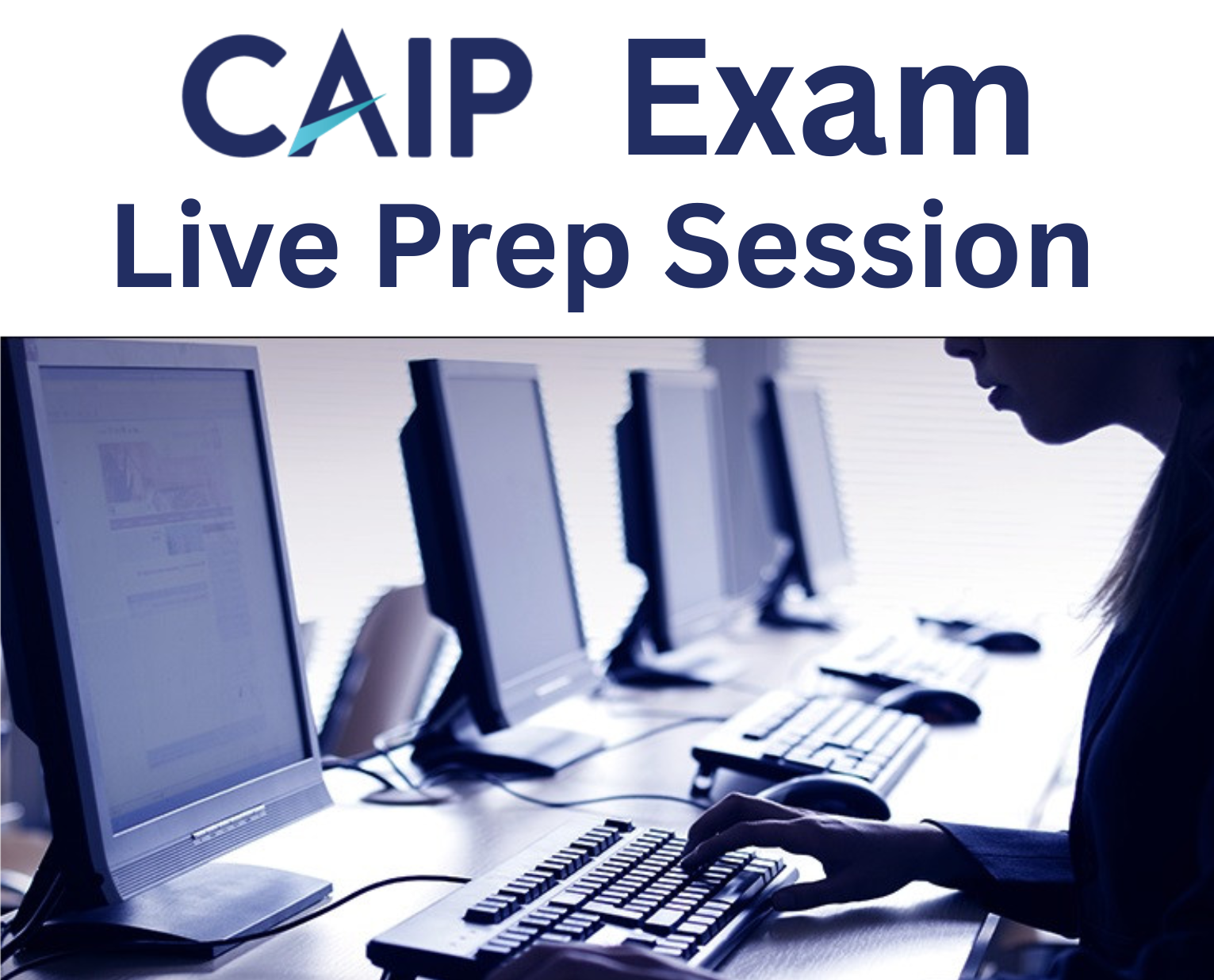 CAIP Exam
Live Prep Session